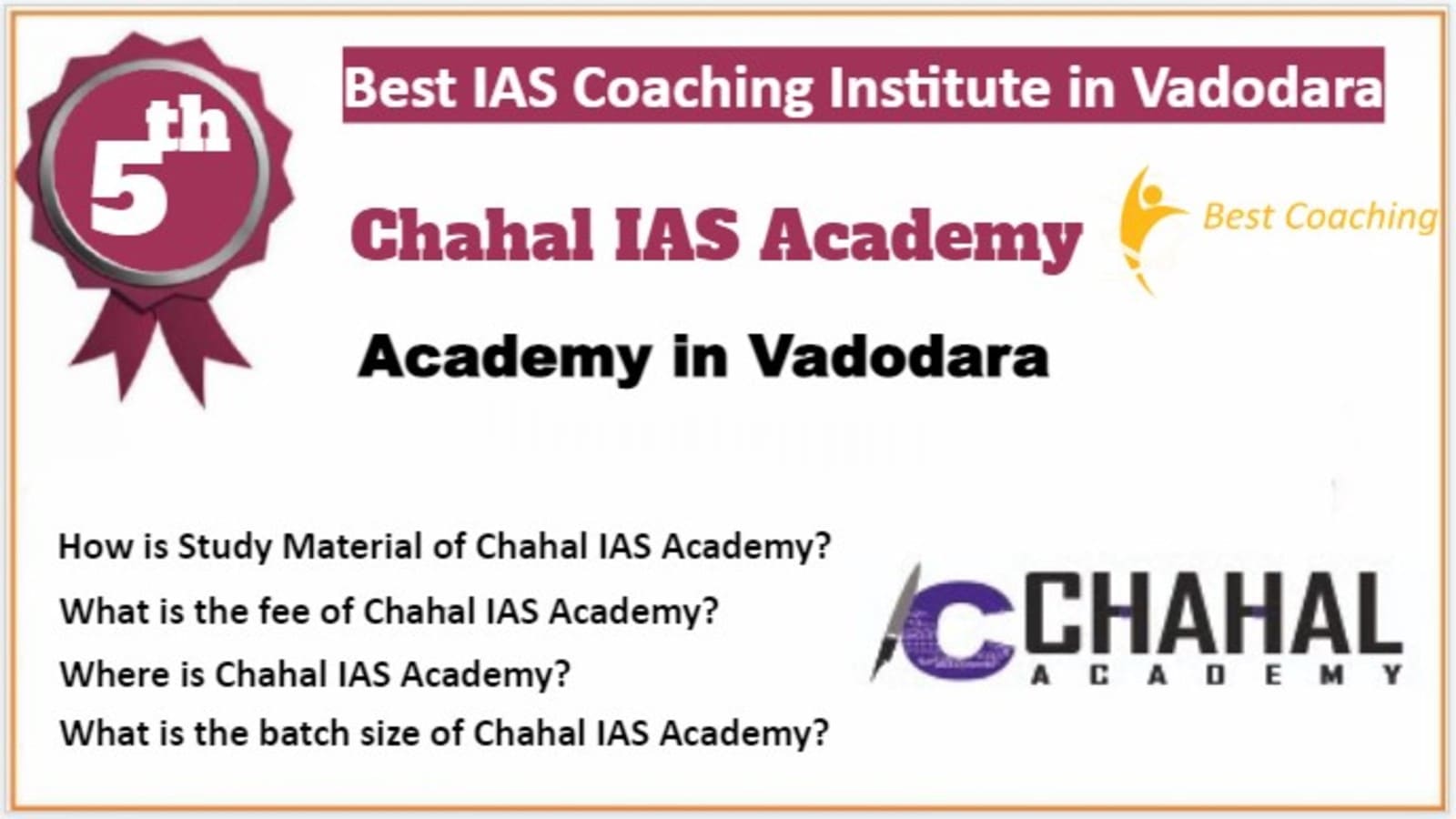 5th

Best IAS Coaching Institute in Vadodara

Chahal IAS Academy

Best Coaching

Academy in Vadodara

How is Study Material of Chahal IAS Academy?

What is the fee of Chahal IAS Academy?

Where is Chahal IAS Academy?

What is the batch size of Chahal IAS Academy?

CHAHAL ACADEMY